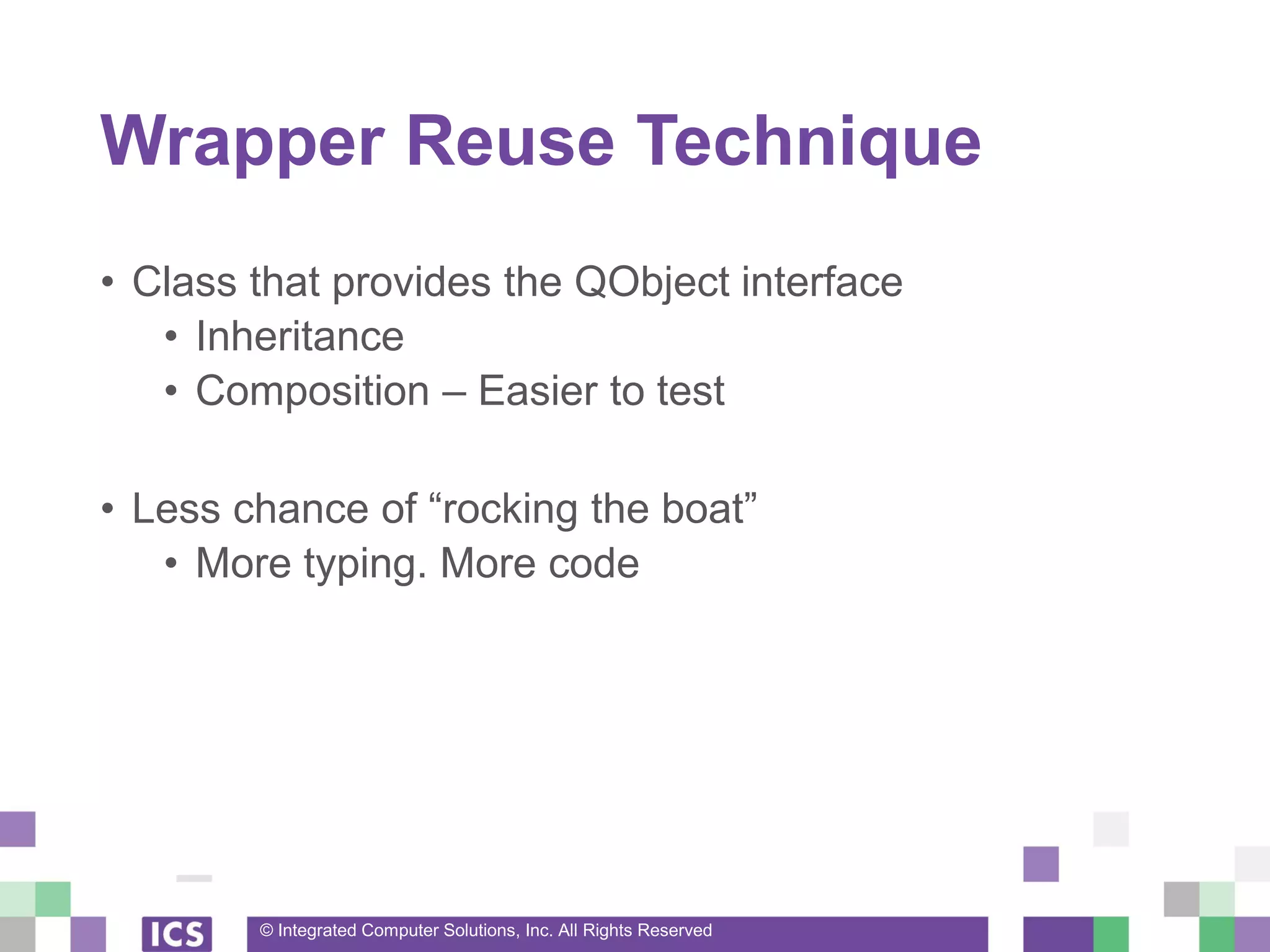 Wrapper Reuse Technique

• Class that provides the QObject interface
• Inheritance
• Composition – Easier to test

• Less chance of “rocking the boat”
• More typing. More code

ICS

© Integrated Computer Solutions, Inc. All Rights Reserved